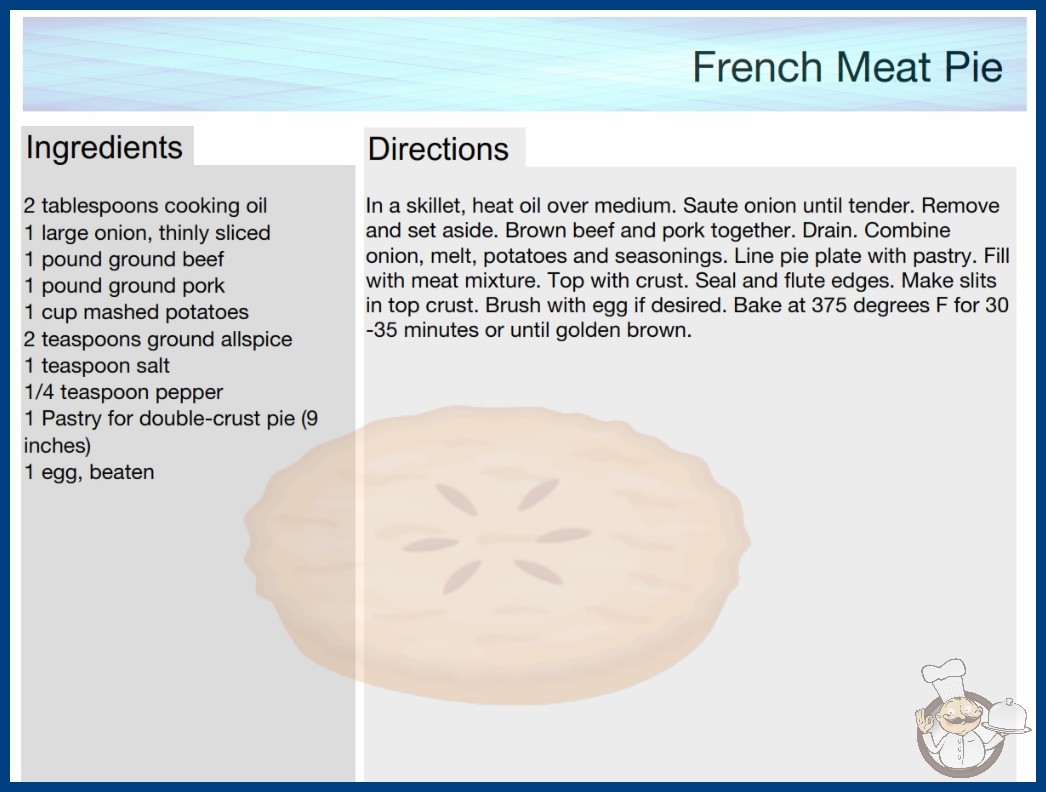 French Meat Pie

Ingredients

2 tablespoons cooking oil
1 large onion, thinly sliced
1 pound ground beef
1 pound ground pork
1 cup mashed potatoes
2 teaspoons ground allspice
1 teaspoon salt
1/4 teaspoon pepper
1 Pastry for double-crust pie (9 inches)
1 egg, beaten

Directions

In a skillet, heat oil over medium. Saute onion until tender. Remove and set aside. Brown beef and pork together. Drain. Combine onion, melt, potatoes and seasonings. Line pie plate with pastry. Fill with meat mixture. Top with crust. Seal and flute edges. Make slits in top crust. Brush with egg if desired. Bake at 375 degrees F for 30 -35 minutes or until golden brown.